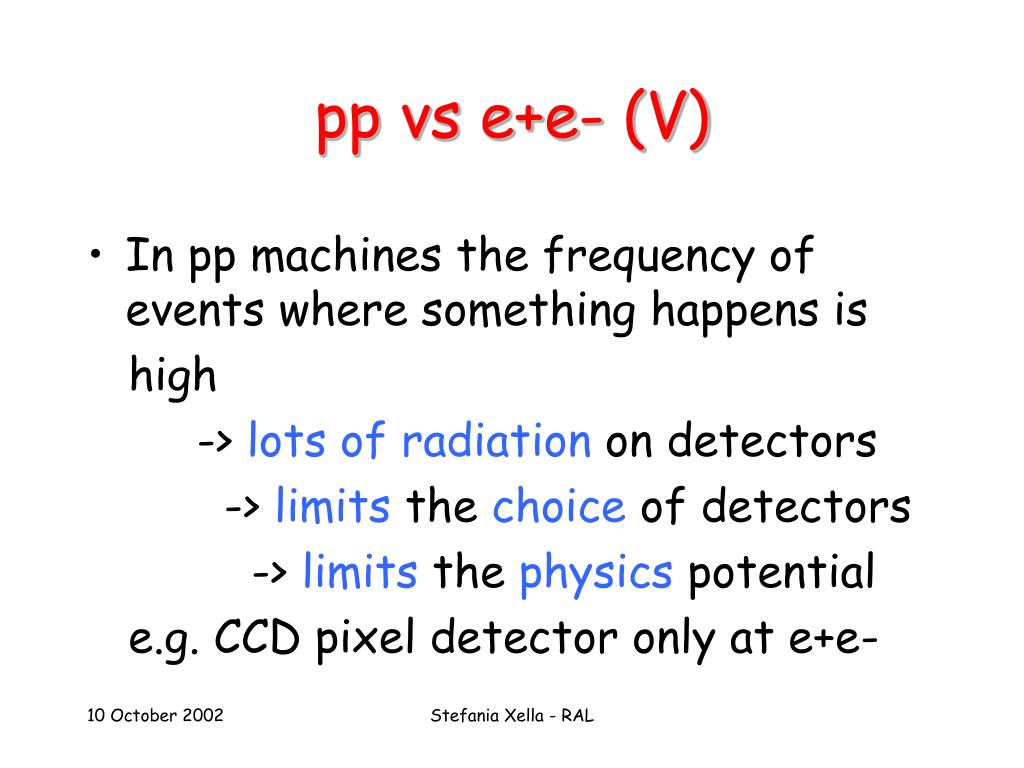 pp vs e+e- (V)

• In pp machines the frequency of events where something happens is high

-> lots of radiation on detectors

-> limits the choice of detectors

-> limits the physics potential

e.g. CCD pixel detector only at e+e-

10 October 2002

Stefania Xella - RAL